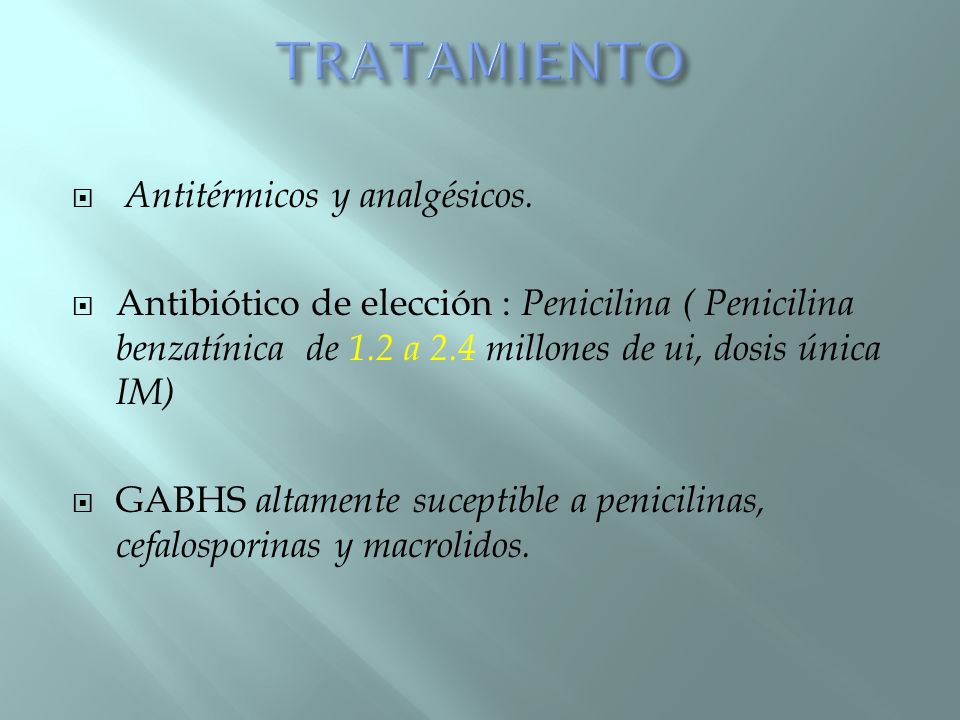 TRATAMIENTO

Antitérmicos y analgésicos.

Antibiótico de elección : Penicilina ( Penicilina benzatínica de 1.2 a 2.4 millones de ui, dosis única IM)

GABHS altamente suceptible a penicilinas, cefalosporinas y macrolidos.